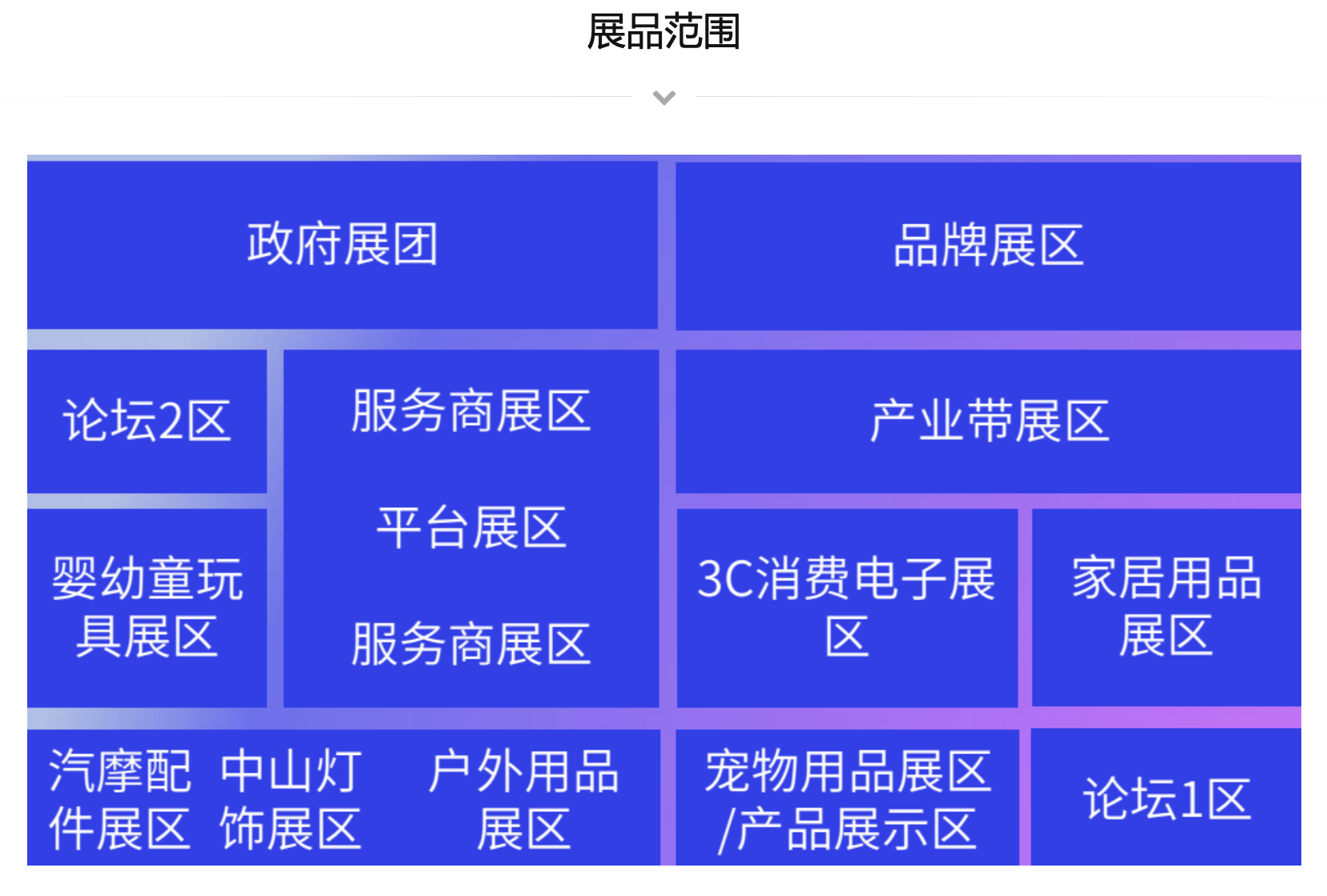 展品范围

政府展团

品牌展区

论坛2区

服务商展区

平台展区

服务商展区

产业带展区

婴幼童玩具展区

3C消费电子展区

家居用品展区

汽摩配件展区

中山灯饰展区

户外用品展区

宠物用品展区/产品展示区

论坛1区